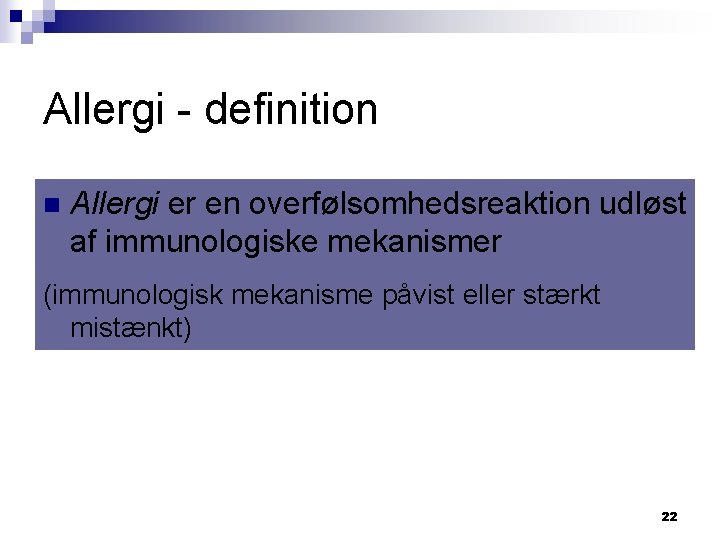 Allergi - definition

Allergi er en overfølsomhedsreaktion udløst af immunologiske mekanismer

(immunologisk mekanisme påvist eller stærkt mistænkt)

22